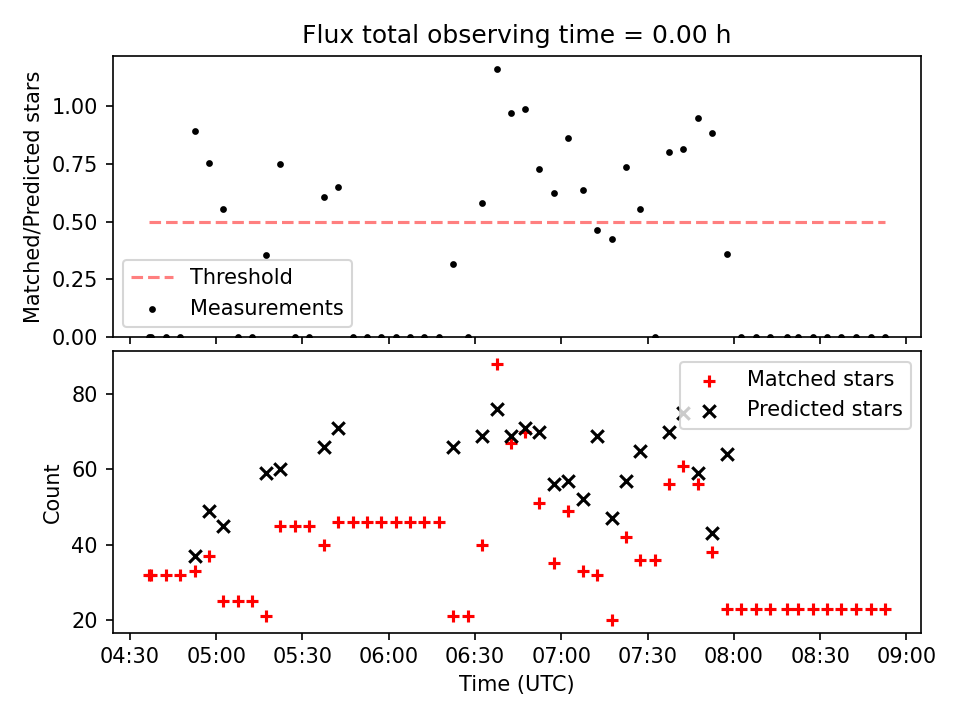 Flux total observing time = 0.00 h

Matched/Predicted stars

1.00
0.75
0.50
0.25
0.00

Threshold
Measurements

Count

80
60
40
20

Matched stars
Predicted stars

04:30
05:00
05:30
06:00
06:30
07:00
07:30
08:00
08:30
09:00

Time (UTC)